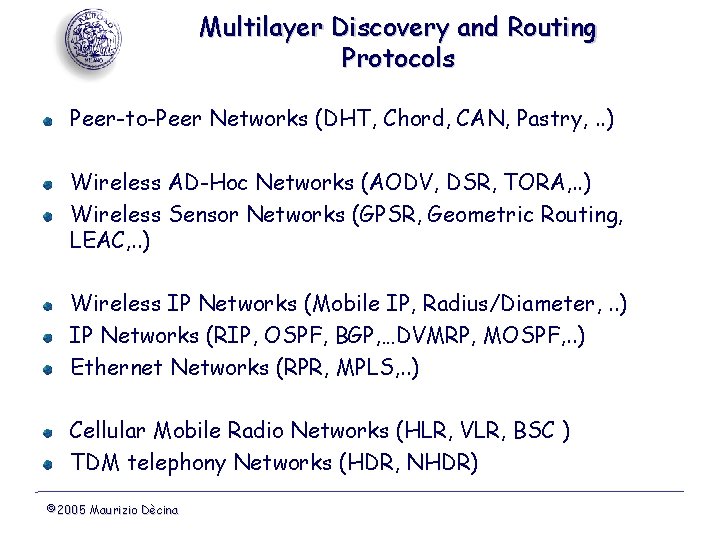 Multilayer Discovery and Routing Protocols

Peer-to-Peer Networks (DHT, Chord, CAN, Pastry, ..)

Wireless AD-Hoc Networks (AODV, DSR, TORA,...)

Wireless Sensor Networks (GPSR, Geometric Routing, LEAC,..)

Wireless IP Networks (Mobile IP, Radius/Diameter, ..)

IP Networks (RIP, OSPF, BGP,...DVMRP, MOSPF,..)

Ethernet Networks (RPR, MPLS,..)

Cellular Mobile Radio Networks (HLR, VLR, BSC )

TDM telephony Networks (HDR, NHDR)

©2005 Maurizio Dècina